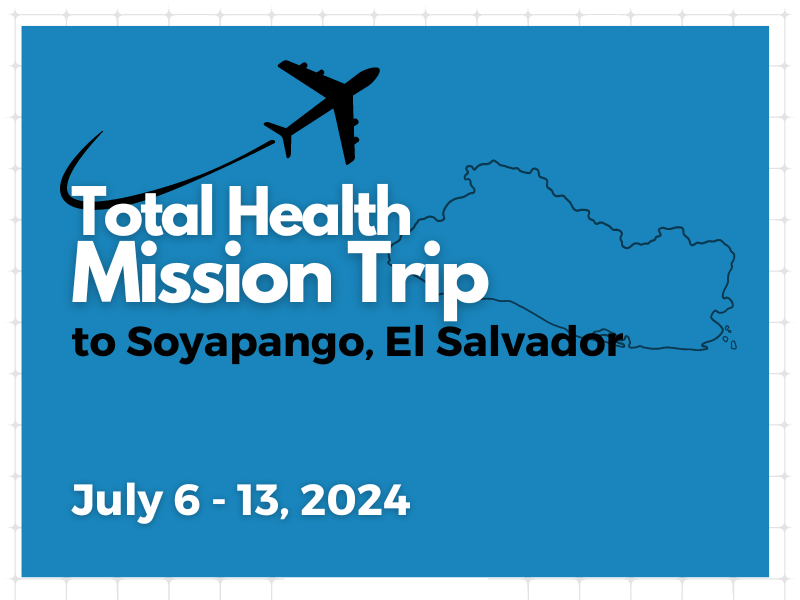 Total Health
Mission Trip
to Soyapango, El Salvador

July 6 - 13, 2024